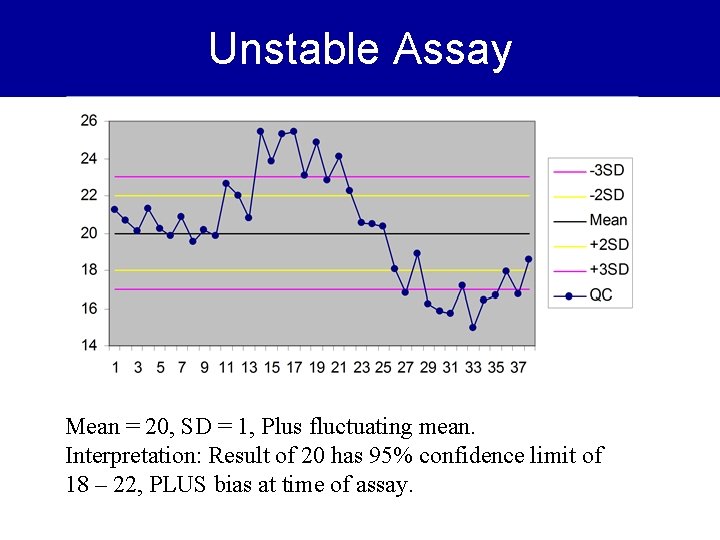 Unstable Assay

26
24
22
20
18
16
14

1 3 5 7 9 11 13 15 17 19 21 23 25 27 29 31 33 35 37

-3SD
-2SD
Mean
+2SD
+3SD
QC

Mean = 20, SD = 1, Plus fluctuating mean.
Interpretation: Result of 20 has 95% confidence limit of 18 – 22, PLUS bias at time of assay.